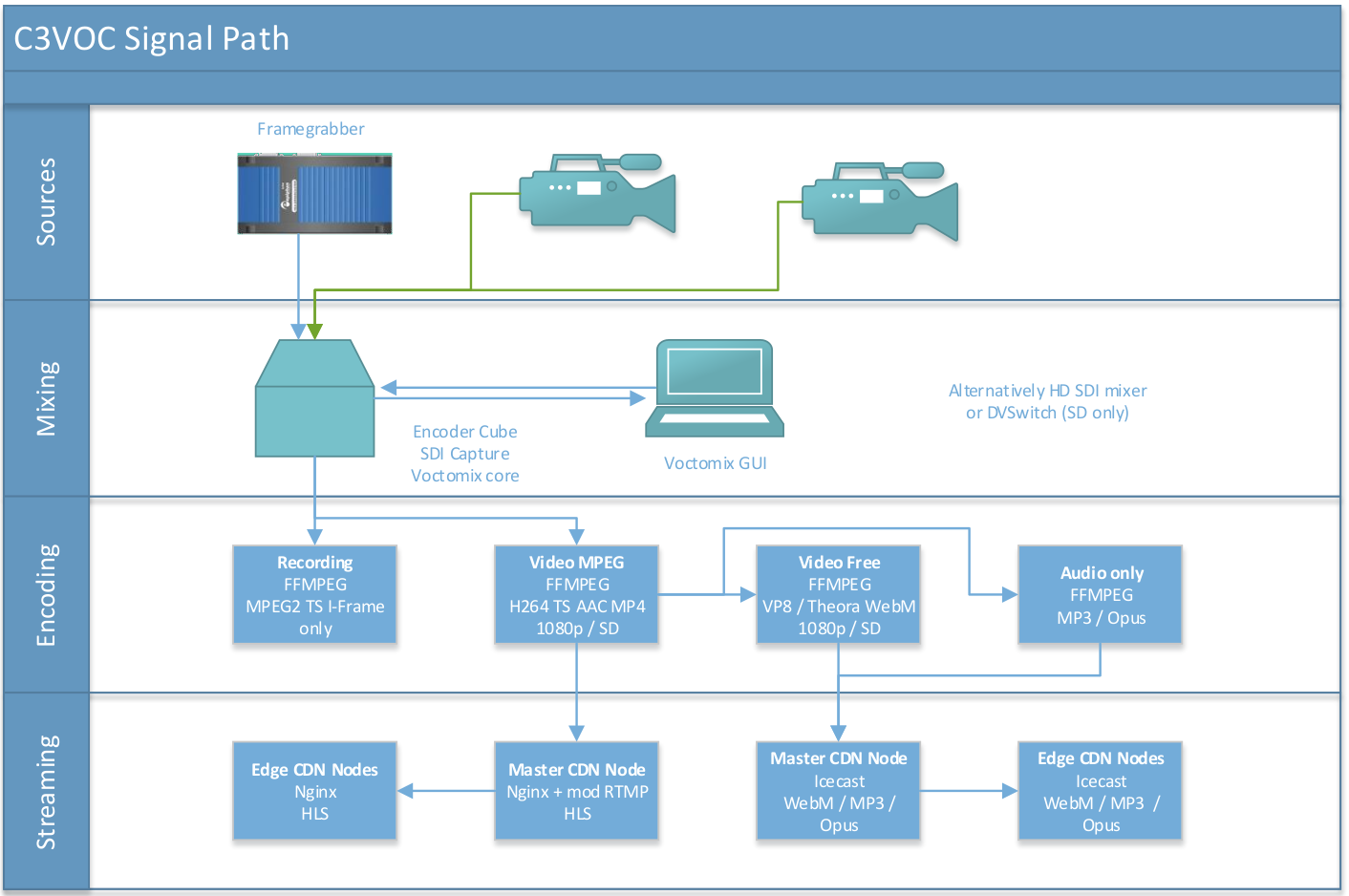 C3VOC Signal Path

Sources

Framegrabber

Mixing

Encoder Cube
SDI Capture
Voctomix core

Voctomix GUI

Alternatively HD SDI mixer
or DVSwitch (SD only)

Encoding

Recording
FFMPEG
MPEG2 TS I-Frame only

Video MPEG
FFMPEG
H264 TS AAC MP4
1080p / SD

Video Free
FFMPEG
VP8 / Theora WebM
1080p / SD

Audio only
FFMPEG
MP3 / Opus

Streaming

Edge CDN Nodes
Nginx
HLS

Master CDN Node
Nginx + mod RTMP
HLS

Master CDN Node
Icecast
WebM / MP3 / Opus

Edge CDN Nodes
Icecast
WebM / MP3 / Opus